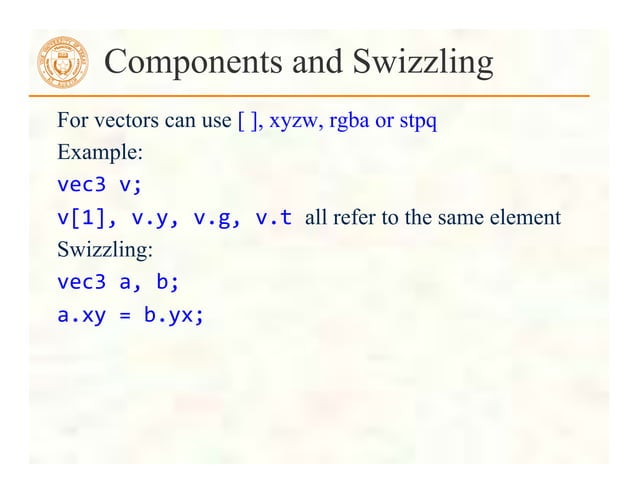 Components and Swizzling

For vectors can use [ ], xyzw, rgba or stpq

Example:

vec3 v;

v[1], v.y, v.g, v.t all refer to the same element

Swizzling:

vec3 a, b;

a.xy = b.yx;